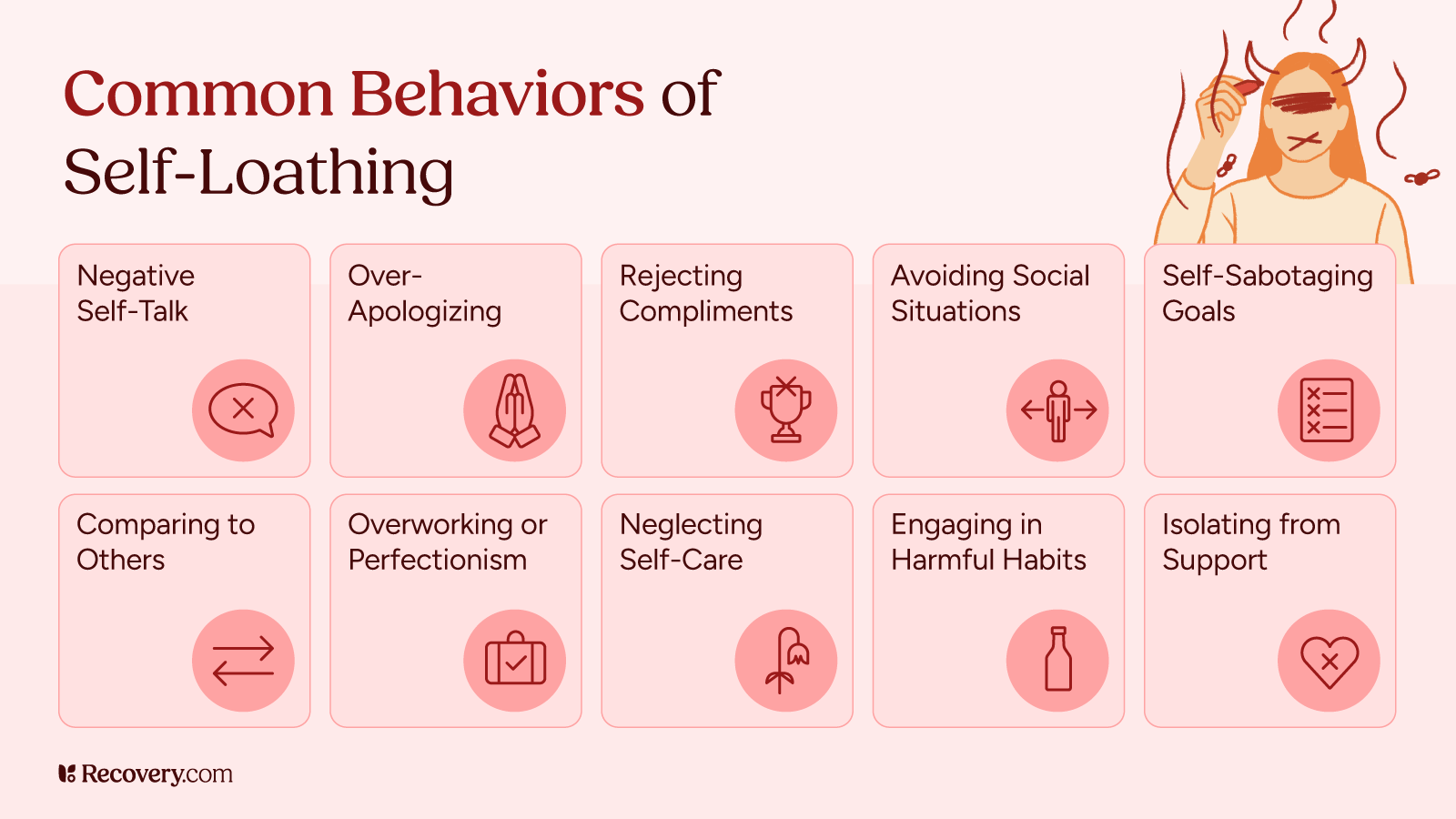 Common Behaviors of Self-Loathing

Negative Self-Talk

Over-Apologizing

Rejecting Compliments

Avoiding Social Situations

Self-Sabotaging Goals

Comparing to Others

Overworking or Perfectionism

Neglecting Self-Care

Engaging in Harmful Habits

Isolating from Support

Recovery.com